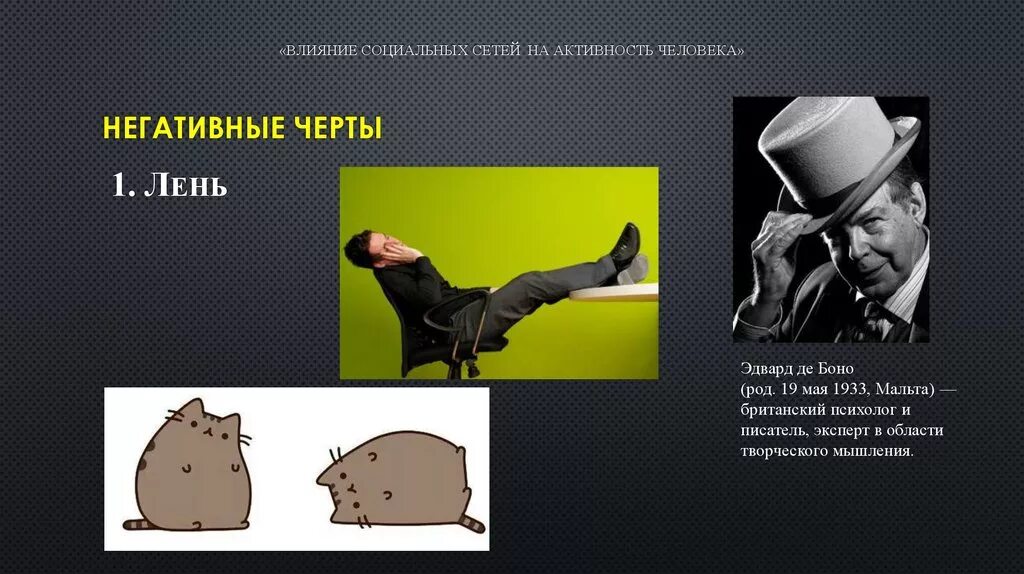 «ВЛИЯНИЕ СОЦИАЛЬНЫХ СЕТЕЙ НА АКТИВНОСТЬ ЧЕЛОВЕКА»

НЕГАТИВНЫЕ ЧЕРТЫ

1. ЛЕНЬ

Эдвард де Боно
(род. 19 мая 1933, Мальта) — британский психолог и писатель, эксперт в области творческого мышления.